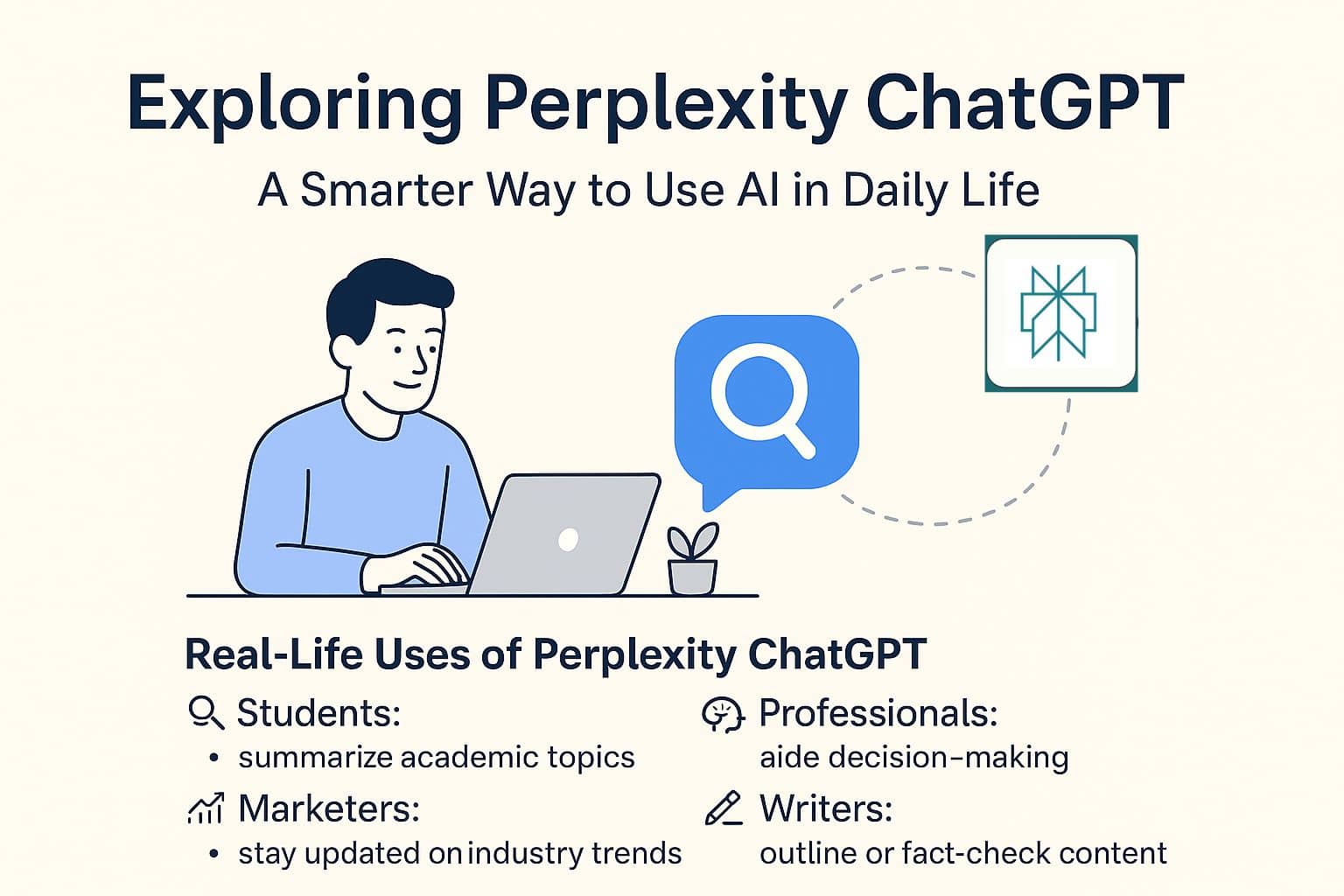 Exploring Perplexity ChatGPT

A Smarter Way to Use AI in Daily Life

Real-Life Uses of Perplexity ChatGPT

Students:
• summarize academic topics

Marketers:
• stay updated on industry trends

Professionals:
aide decision-making

Writers:
outline or fact-check content